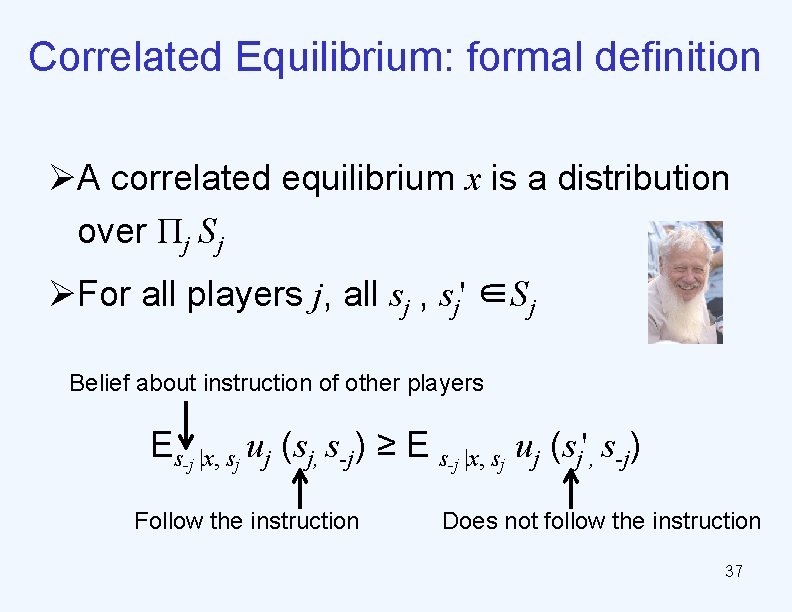 Correlated Equilibrium: formal definition

➢A correlated equilibrium $x$ is a distribution over $\Pi_j S_j$

➢For all players $j$, all $s_j$ , $s_j' \in S_j$

Belief about instruction of other players

$E_{s_{-j} | x, s_j} u_j (s_j, s_{-j}) \geq E_{s_{-j} | x, s_j} u_j (s_j', s_{-j})$

Follow the instruction

Does not follow the instruction

37